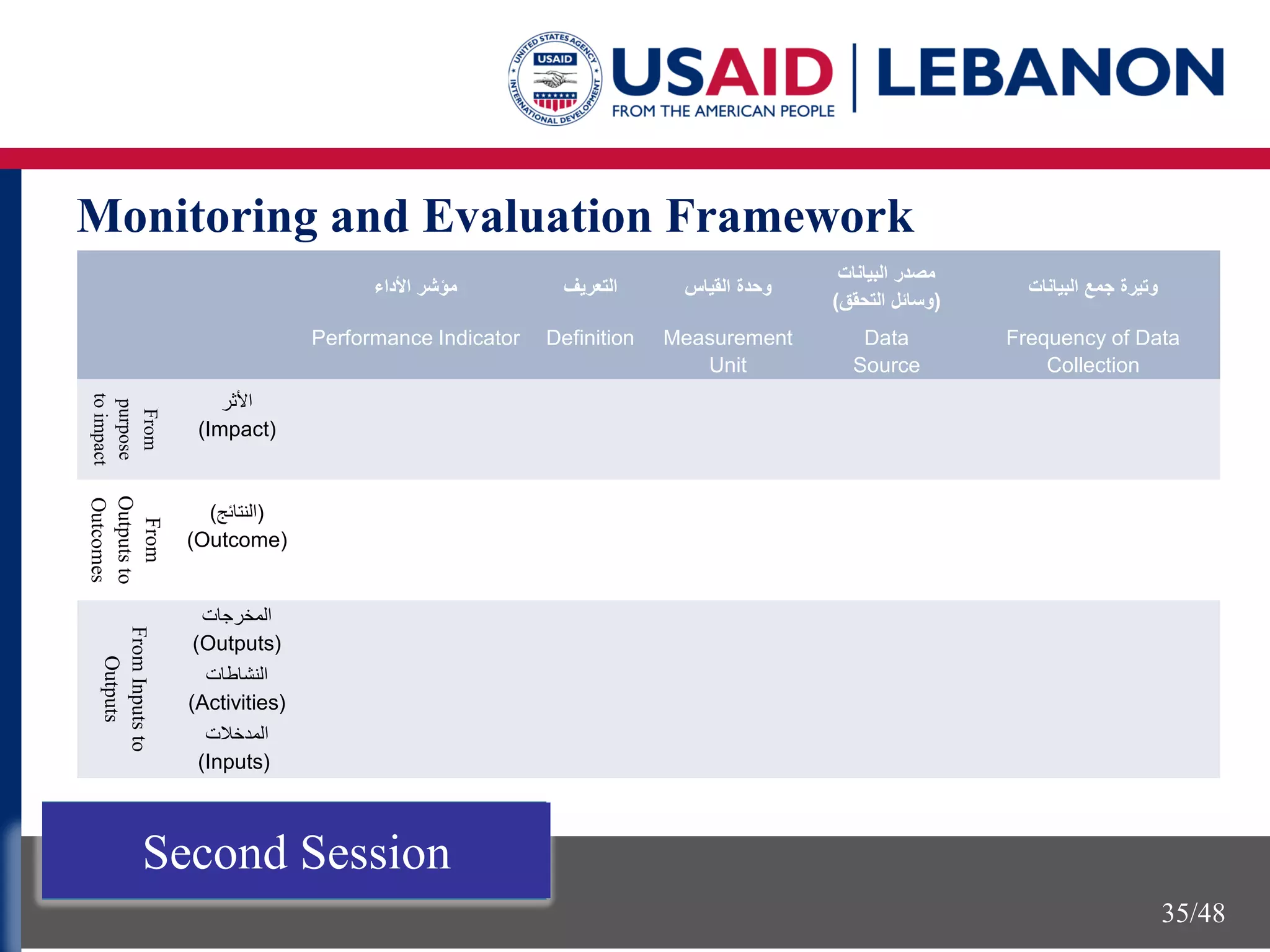 UNITED STATES AGENCY INTERNATIONAL DEVELOPMENT USAID

USAID | LEBANON
FROM THE AMERICAN PEOPLE

Monitoring and Evaluation Framework

| | | مؤشر الأداء Performance Indicator | التعريف Definition | وحدة القياس Measurement Unit | مصدر البيانات (وسائل التحقق) Data Source | وتيرة جمع البيانات Frequency of Data Collection |
|---|---|---|---|---|---|---|
| From purpose to impact | الأثر (Impact) | | | | | |
| From Outputs to Outcomes | (النتائج) (Outcome) | | | | | |
| From Inputs to Outputs | المخرجات (Outputs) النشاطات (Activities) المدخلات (Inputs) | | | | | |

Second Session

35/48